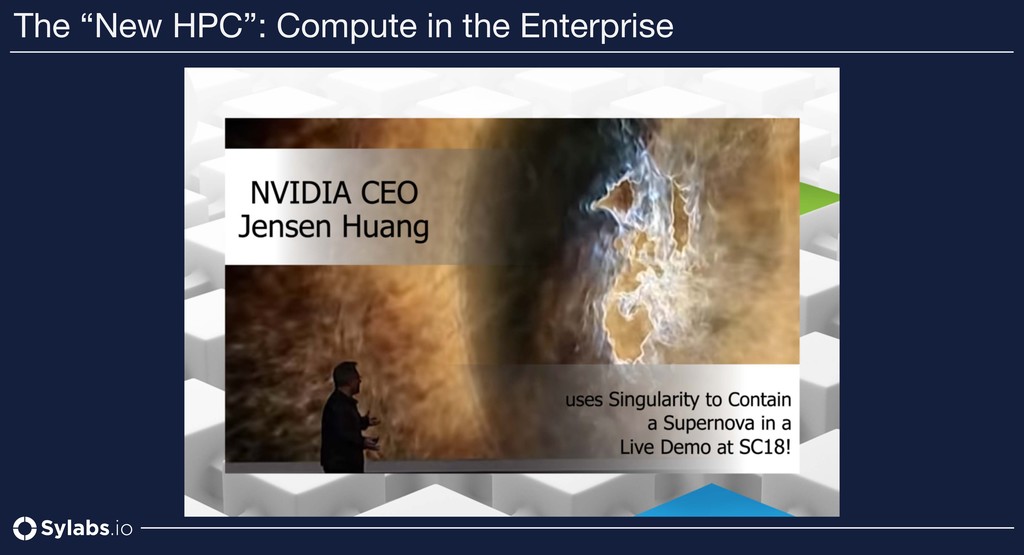 The “New HPC”: Compute in the Enterprise

NVIDIA CEO
Jensen Huang

uses Singularity to Contain
a Supernova in a
Live Demo at SC18!

Sylabs.io